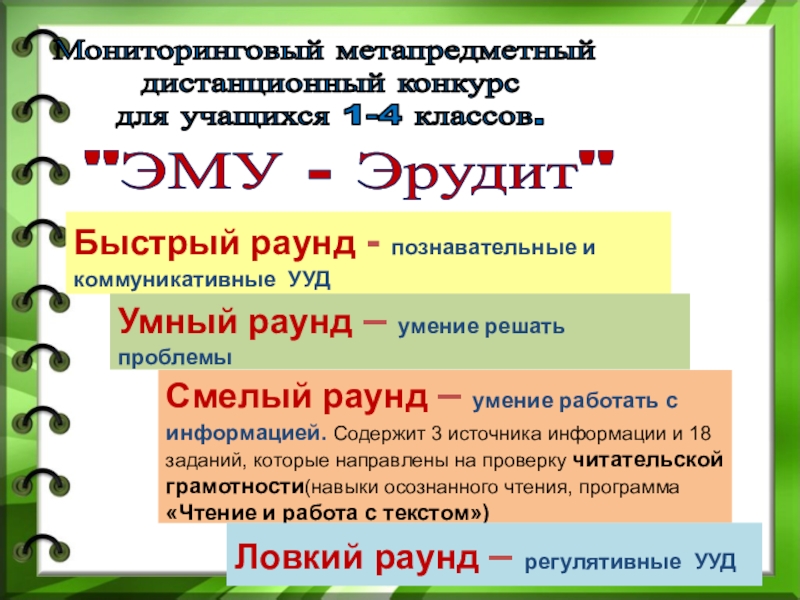 Мониторинговый метапредметный дистанционный конкурс для учащихся 1-4 классов.

"ЭМУ - Эрудит"

Быстрый раунд - познавательные и коммуникативные УУД

Умный раунд – умение решать проблемы

Смелый раунд – умение работать с информацией. Содержит 3 источника информации и 18 заданий, которые направлены на проверку читательской грамотности(навыки осознанного чтения, программа «Чтение и работа с текстом»)

Ловкий раунд – регулятивные УУД